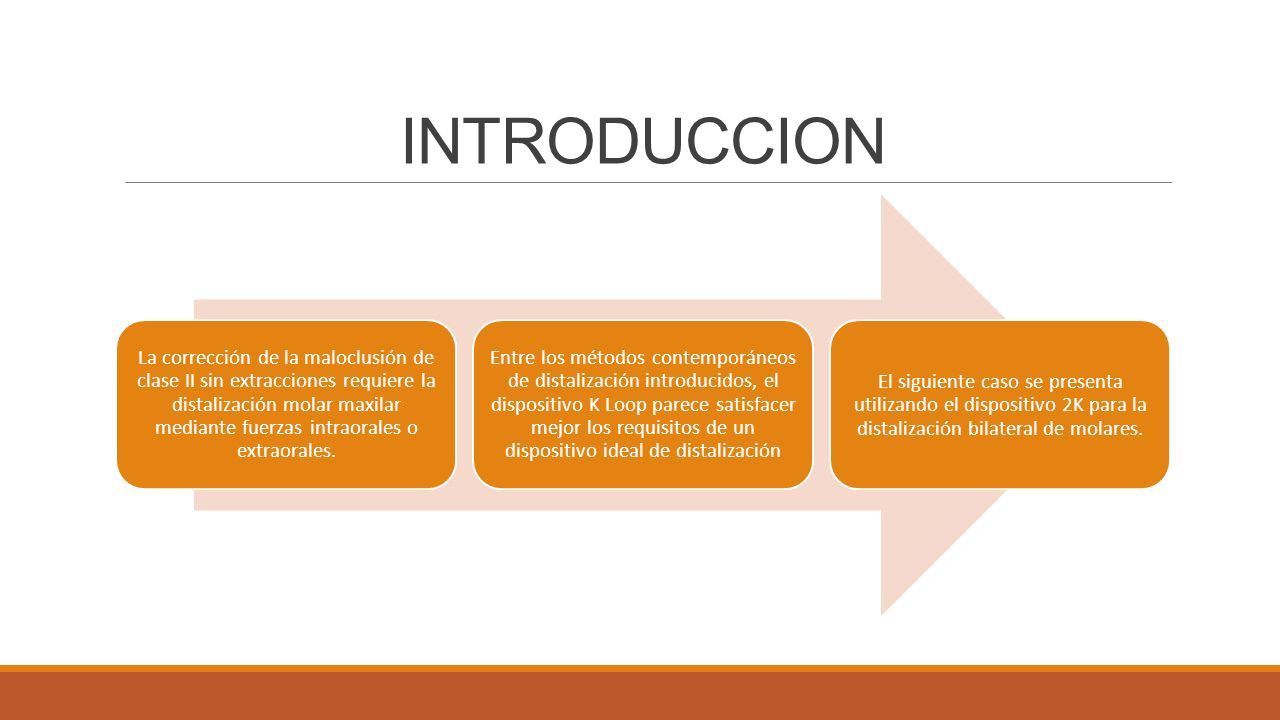 INTRODUCCION

La corrección de la maloclusión de clase II sin extracciones requiere la distalización molar maxilar mediante fuerzas intraorales o extraorales.

Entre los métodos contemporáneos de distalización introducidos, el dispositivo K Loop parece satisfacer mejor los requisitos de un dispositivo ideal de distalización

El siguiente caso se presenta utilizando el dispositivo 2K para la distalización bilateral de molares.